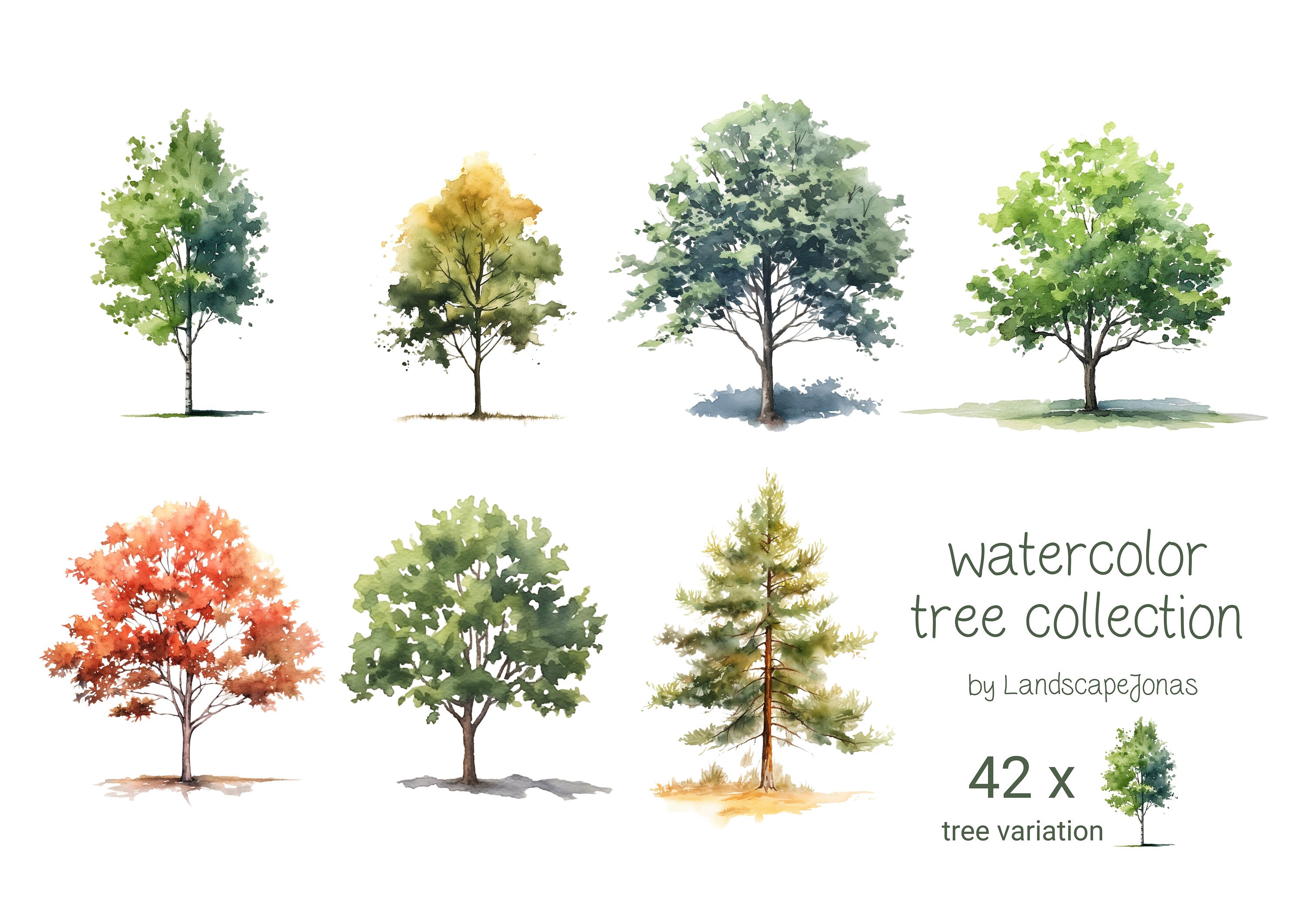 watercolor
tree collection

by LandscapeJonas

42 x
tree variation